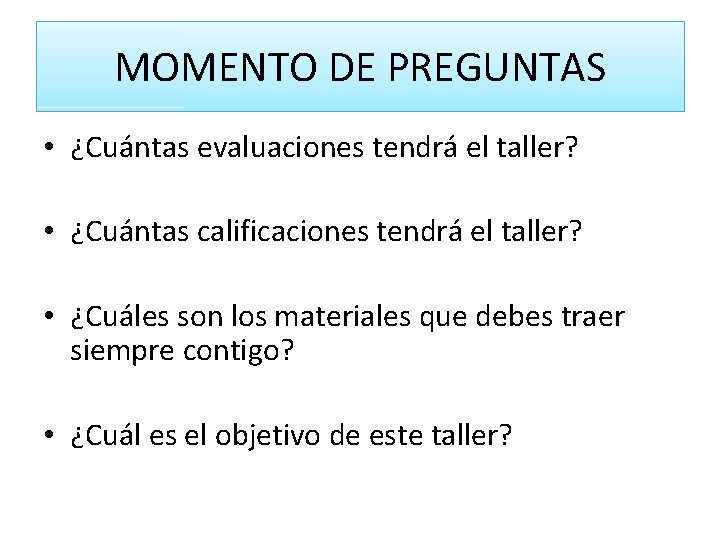 MOMENTO DE PREGUNTAS

• ¿Cuántas evaluaciones tendrá el taller?

• ¿Cuántas calificaciones tendrá el taller?

• ¿Cuáles son los materiales que debes traer siempre contigo?

• ¿Cuál es el objetivo de este taller?